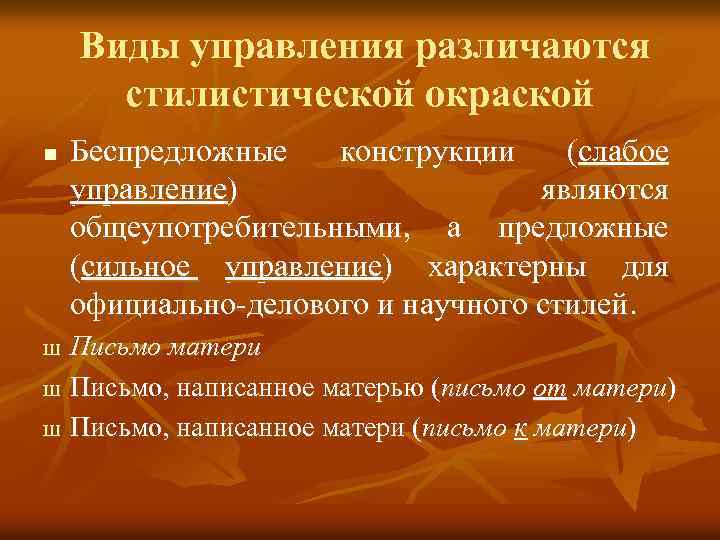 Виды управления различаются стилистической окраской

■ Беспредложные конструкции (слабое управление) являются общеупотребительными, а предложные (сильное управление) характерны для официально-делового и научного стилей.

ш Письмо матери

ш Письмо, написанное матерью (письмо от матери)

ш Письмо, написанное матери (письмо к матери)